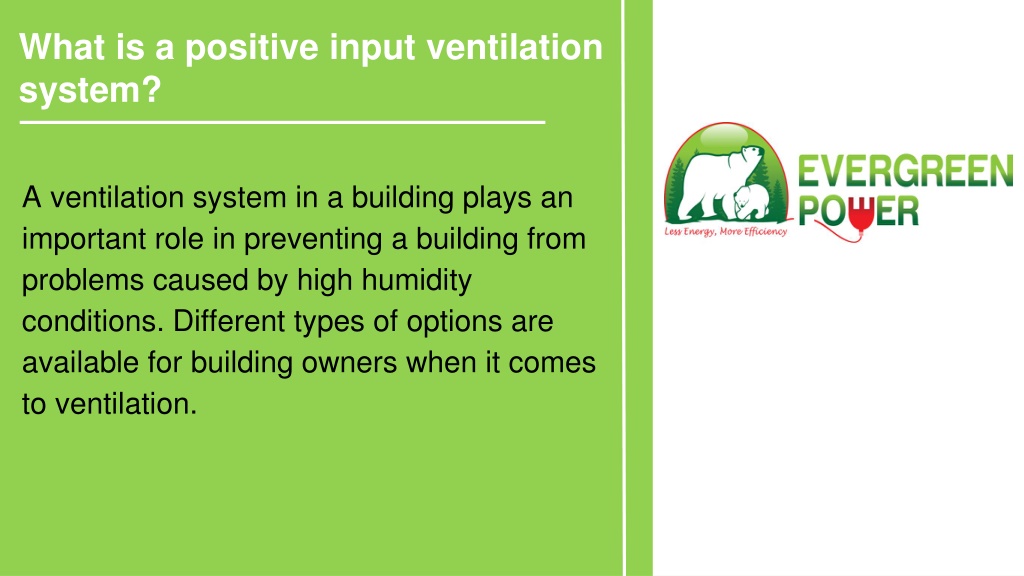 What is a positive input ventilation system?

A ventilation system in a building plays an important role in preventing a building from problems caused by high humidity conditions. Different types of options are available for building owners when it comes to ventilation.

EVERGREEN POWER

Less Energy, More Efficiency